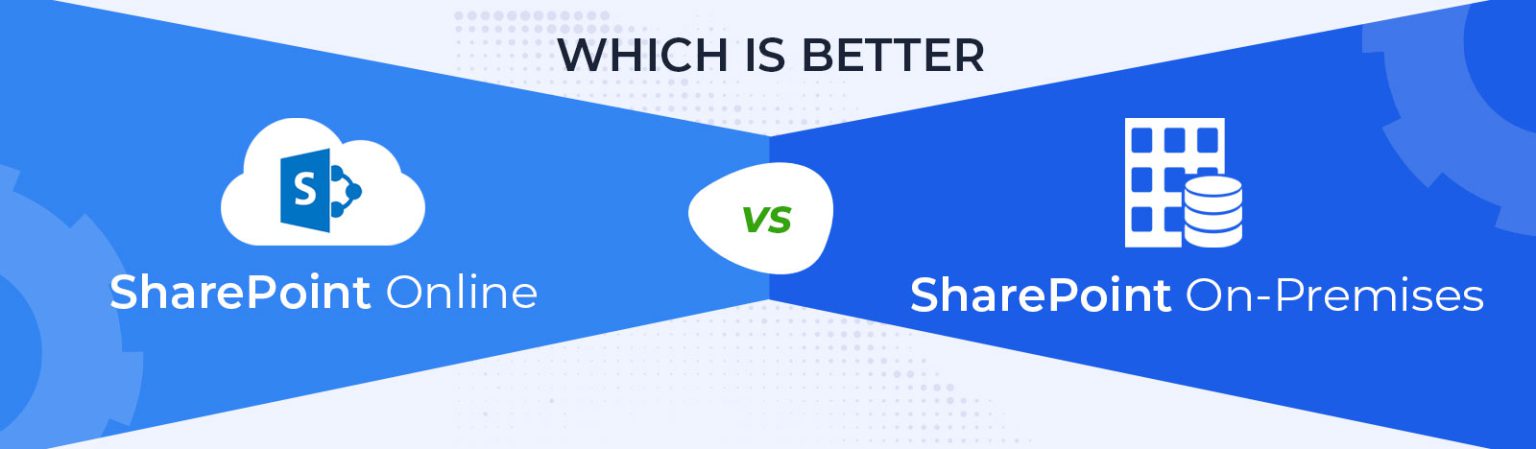 WHICH IS BETTER

S

SharePoint Online

VS

SharePoint On-Premises